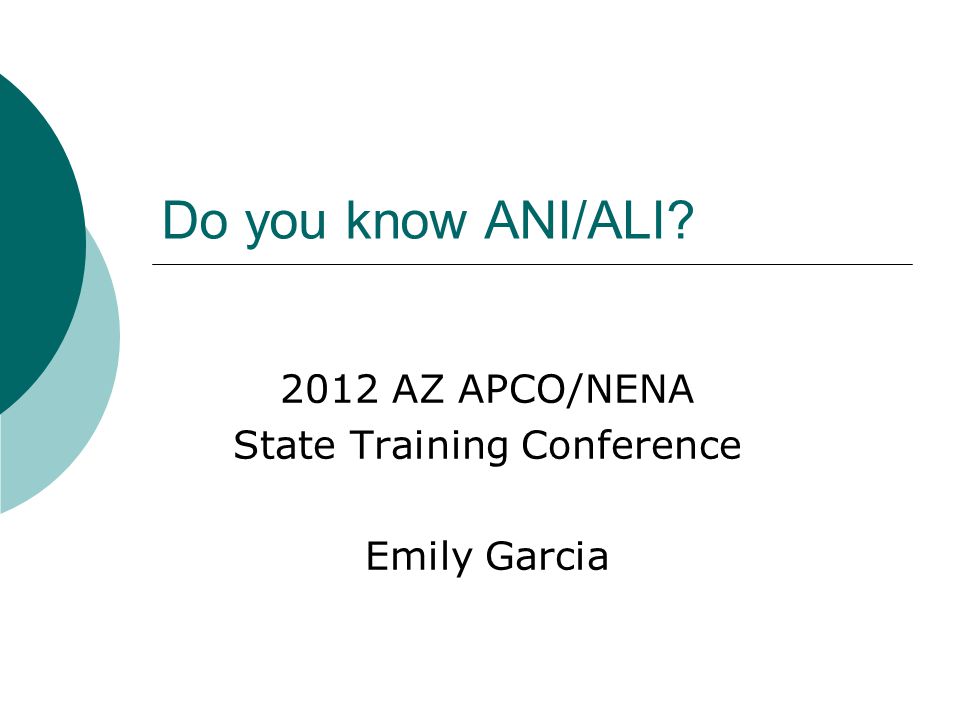 Do you know ANI/ALI?

2012 AZ APCO/NENA
State Training Conference

Emily Garcia